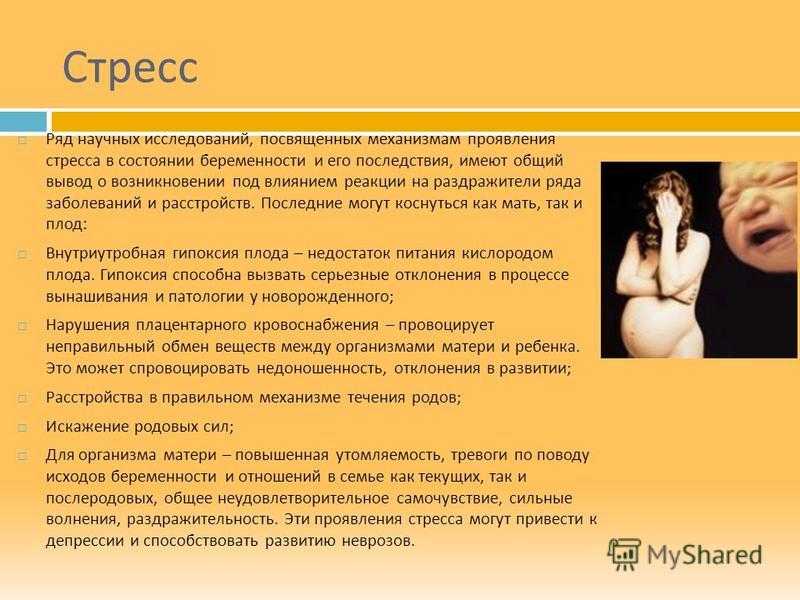 Стресс

Ряд научных исследований, посвященных механизмам проявления стресса в состоянии беременности и его последствия, имеют общий вывод о возникновении под влиянием реакции на раздражители ряда заболеваний и расстройств. Последние могут коснуться как мать, так и плод:

Внутриутробная гипоксия плода – недостаток питания кислородом плода. Гипоксия способна вызвать серьезные отклонения в процессе вынашивания и патологии у новорожденного;

Нарушения плацентарного кровоснабжения – провоцирует неправильный обмен веществ между организмами матери и ребенка. Это может спровоцировать недоношенность, отклонения в развитии;

Расстройства в правильном механизме течения родов;

Искажение родовых сил;

Для организма матери – повышенная утомляемость, тревоги по поводу исходов беременности и отношений в семье как текущих, так и послеродовых, общее неудовлетворительное самочувствие, сильные волнения, раздражительность. Эти проявления стресса могут привести к депрессии и способствовать развитию неврозов.

MyShared